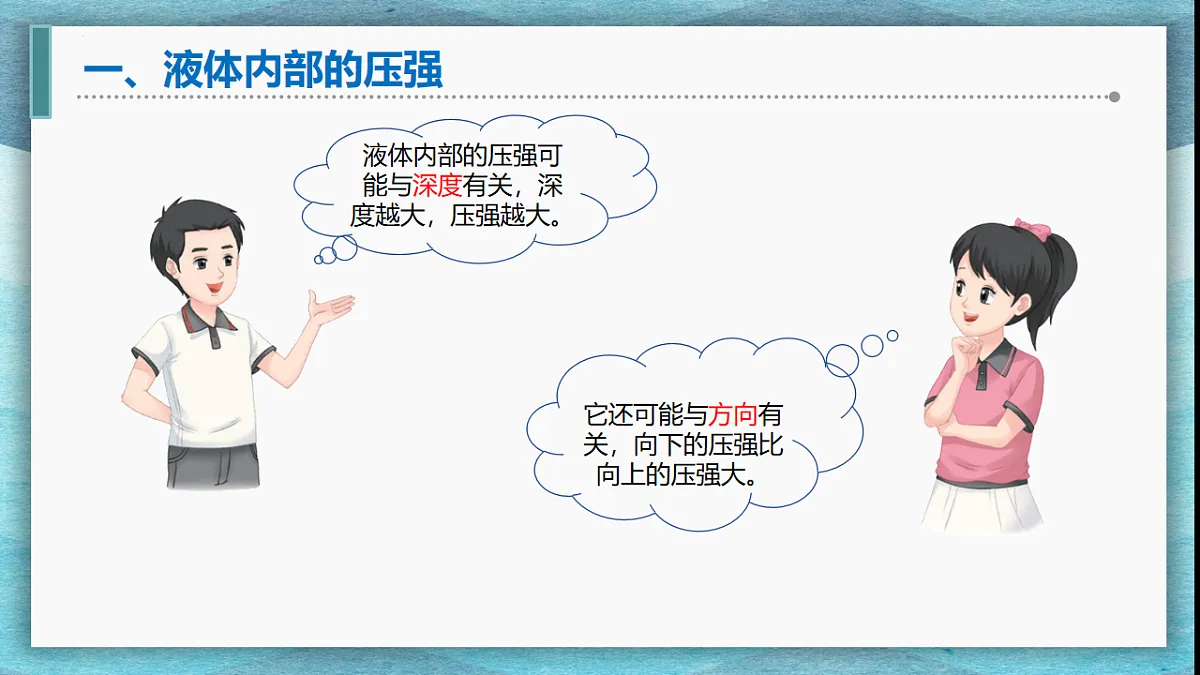 一、液体内部的压强

液体内部的压强可能与深度有关，深度越大，压强越大。

它还可能与方向有关，向下的压强比向上的压强大。